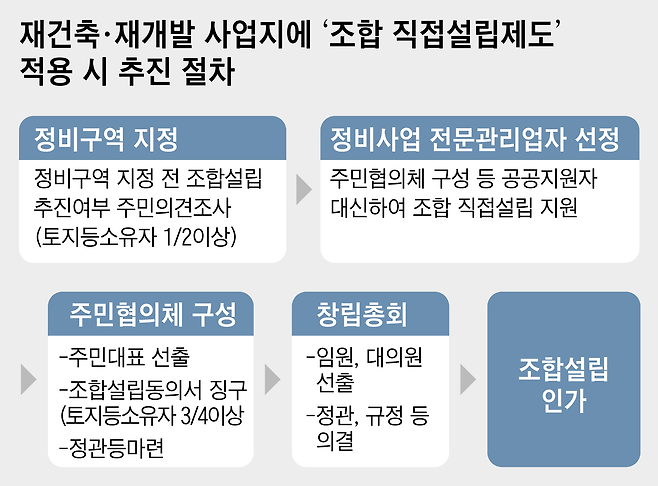 재건축·재개발 사업지에 '조합 직접설립제도' 적용 시 추진 절차

정비구역 지정

정비구역 지정 전 조합설립 추진여부 주민의견조사 (토지등소유자 1/2이상)

정비사업 전문관리업자 선정

주민협의체 구성 등 공공지원자 대신하여 조합 직접설립 지원

주민협의체 구성

-주민대표 선출

-조합설립동의서 징구 (토지등소유자 3/4이상

-정관등마련

창립총회

-임원, 대의원 선출

-정관, 규정 등 의결

조합설립 인가